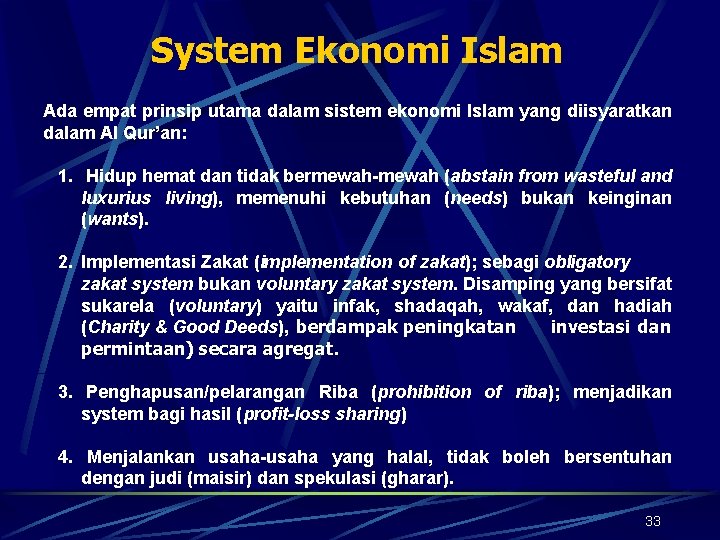 System Ekonomi Islam

Ada empat prinsip utama dalam sistem ekonomi Islam yang diisyaratkan dalam Al Qur'an:

1. Hidup hemat dan tidak bermewah-mewah (abstain from wasteful and luxurius living), memenuhi kebutuhan (needs) bukan keinginan (wants).

2. Implementasi Zakat (implementation of zakat); sebagi obligatory zakat system bukan voluntary zakat system. Disamping yang bersifat sukarela (voluntary) yaitu infak, shadaqah, wakaf, dan hadiah (Charity & Good Deeds), berdampak peningkatan investasi dan permintaan) secara agregat.

3. Penghapusan/pelarangan Riba (prohibition of riba); menjadikan system bagi hasil (profit-loss sharing)

4. Menjalankan usaha-usaha yang halal, tidak boleh bersentuhan dengan judi (maisir) dan spekulasi (gharar).

33